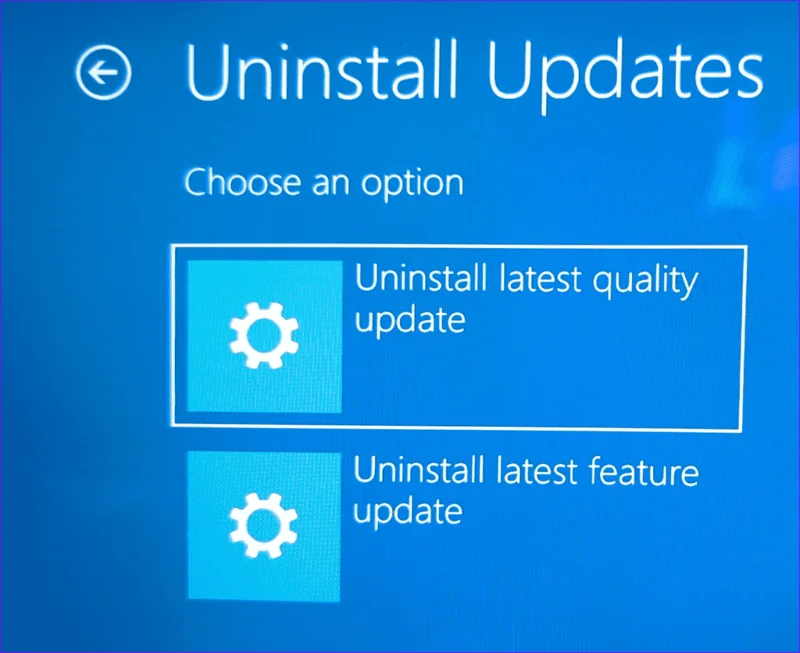 Uninstall Updates

Choose an option

Uninstall latest quality update

Uninstall latest feature update